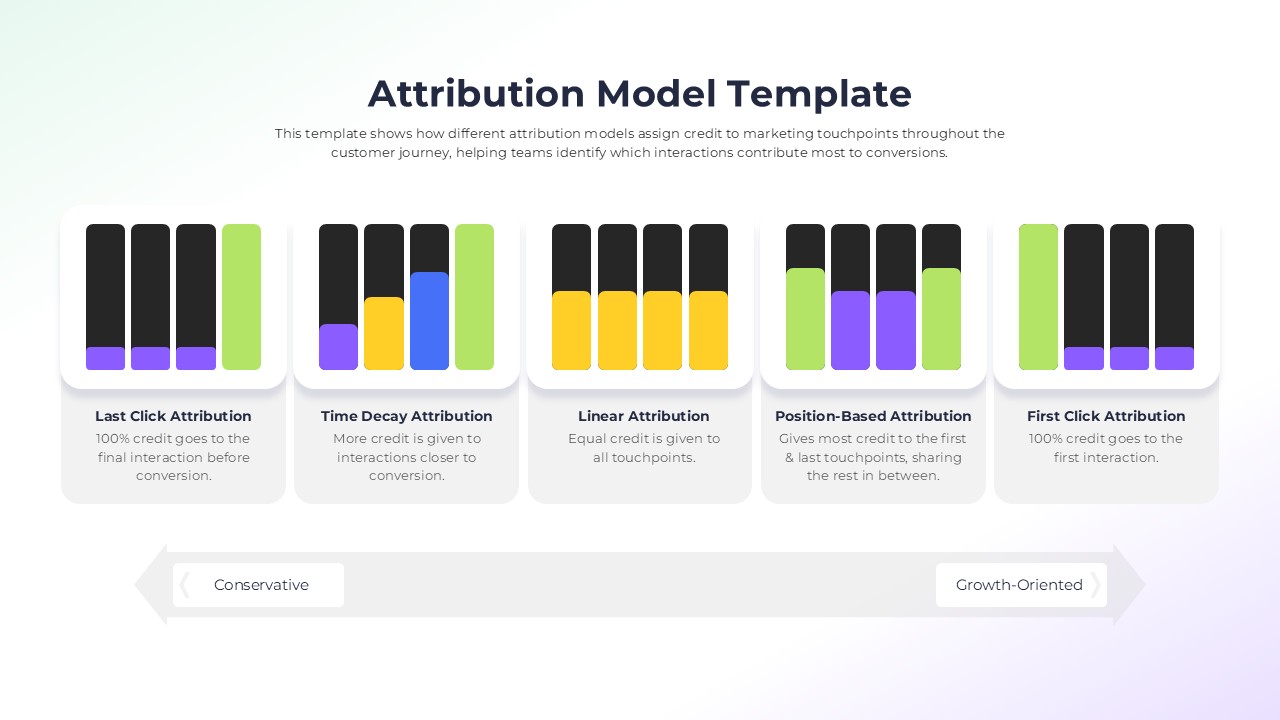 Attribution Model Template

This template shows how different attribution models assign credit to marketing touchpoints throughout the customer journey, helping teams identify which interactions contribute most to conversions.

Last Click Attribution
100% credit goes to the final interaction before conversion.

Time Decay Attribution
More credit is given to interactions closer to conversion.

Linear Attribution
Equal credit is given to all touchpoints.

Position-Based Attribution
Gives most credit to the first & last touchpoints, sharing the rest in between.

First Click Attribution
100% credit goes to the first interaction.

Conservative

Growth-Oriented